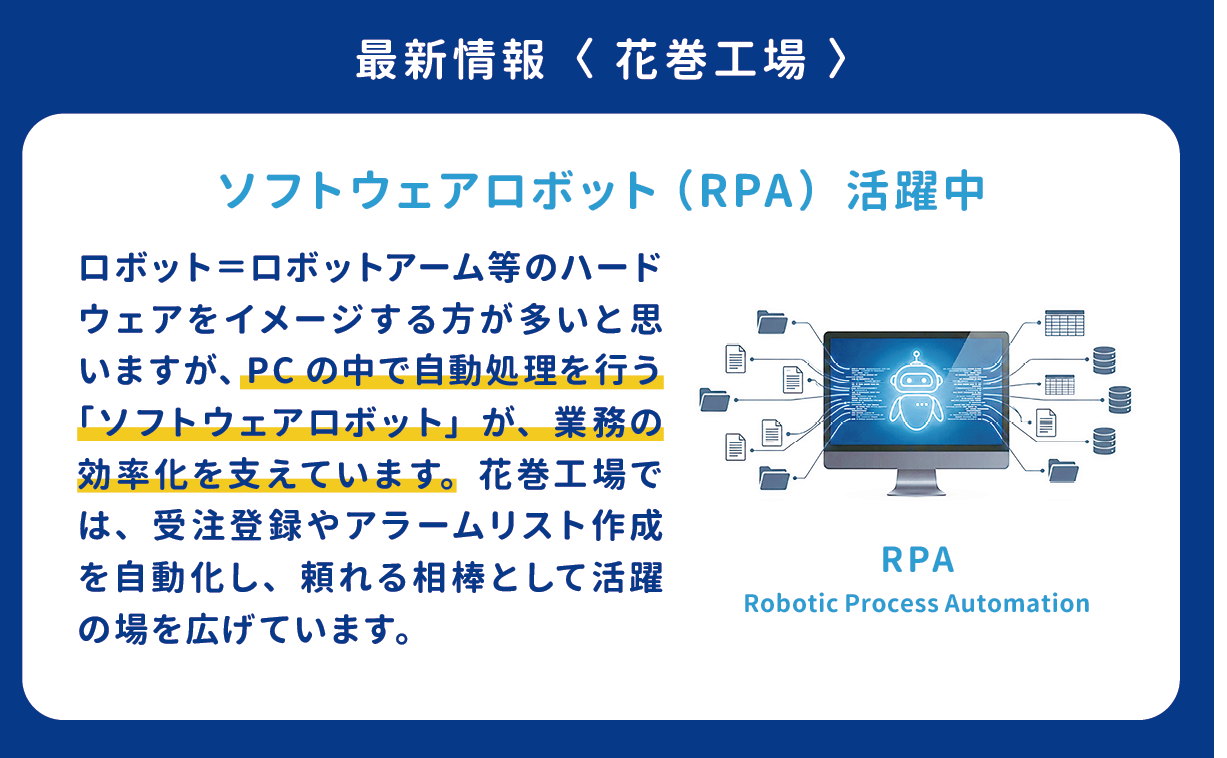 最新情報〈 花巻工場 〉

ソフトウェアロボット（RPA）活躍中

ロボット＝ロボットアーム等のハードウェアをイメージする方が多いと思いますが、PCの中で自動処理を行う「ソフトウェアロボット」が、業務の効率化を支えています。花巻工場では、受注登録やアラームリスト作成を自動化し、頼れる相棒として活躍の場を広げています。

RPA
Robotic Process Automation